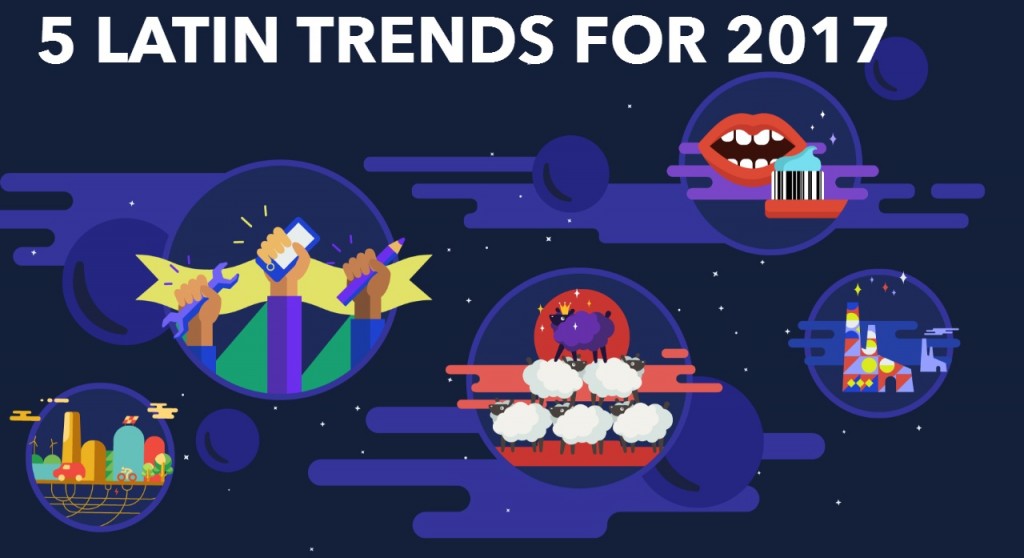 5 LATIN TRENDS FOR 2017